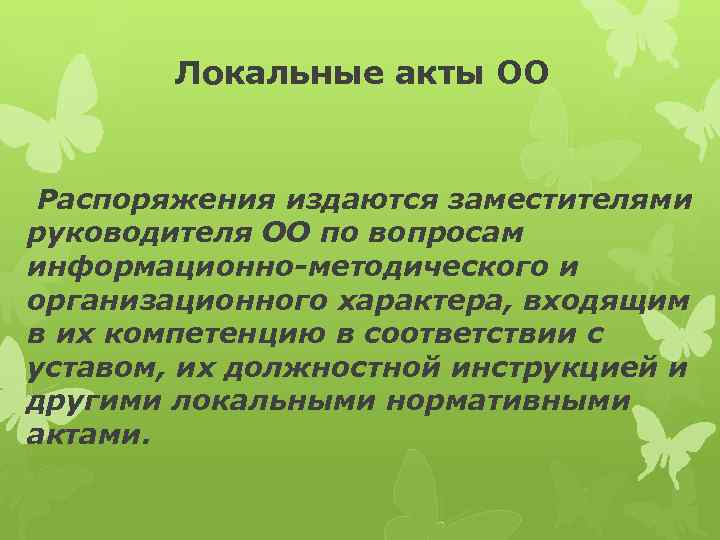 Локальные акты ОО

Распоряжения издаются заместителями руководителя ОО по вопросам информационно-методического и организационного характера, входящим в их компетенцию в соответствии с уставом, их должностной инструкцией и другими локальными нормативными актами.